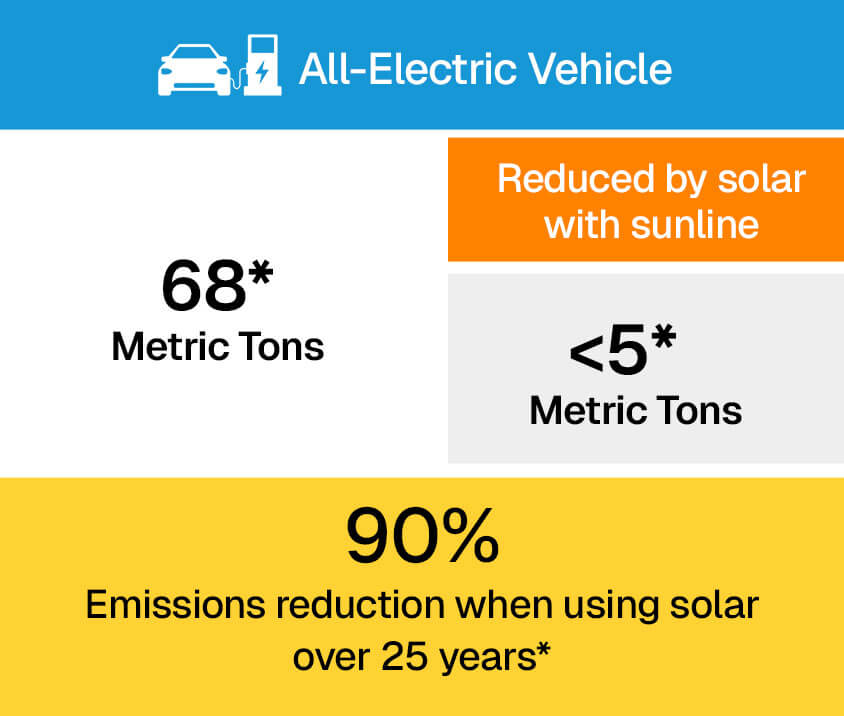 All-Electric Vehicle

68*
Metric Tons

Reduced by solar with sunline

<5*
Metric Tons

90%
Emissions reduction when using solar over 25 years*